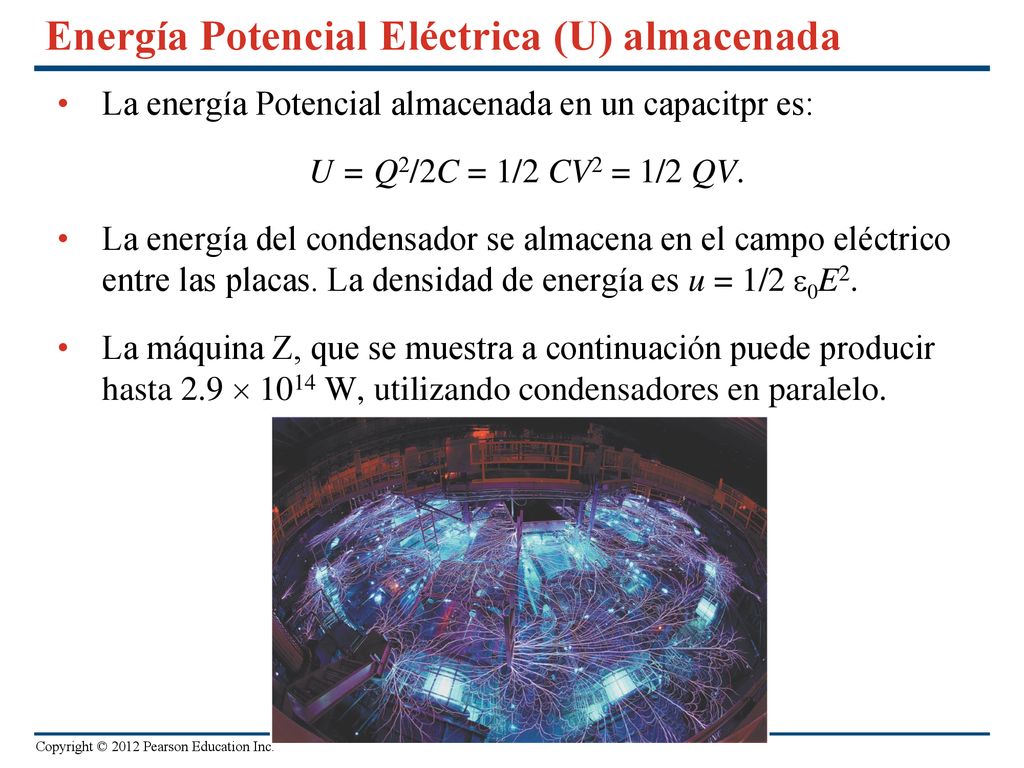 Energía Potencial Eléctrica (U) almacenada

• La energía Potencial almacenada en un capacitpr es:

$U = Q^2/2C = 1/2\ CV^2 = 1/2\ QV$.

• La energía del condensador se almacena en el campo eléctrico entre las placas. La densidad de energía es $u = 1/2\ \varepsilon_0 E^2$.

• La máquina Z, que se muestra a continuación puede producir hasta $2.9 \times 10^{14}$ W, utilizando condensadores en paralelo.

Copyright © 2012 Pearson Education Inc.